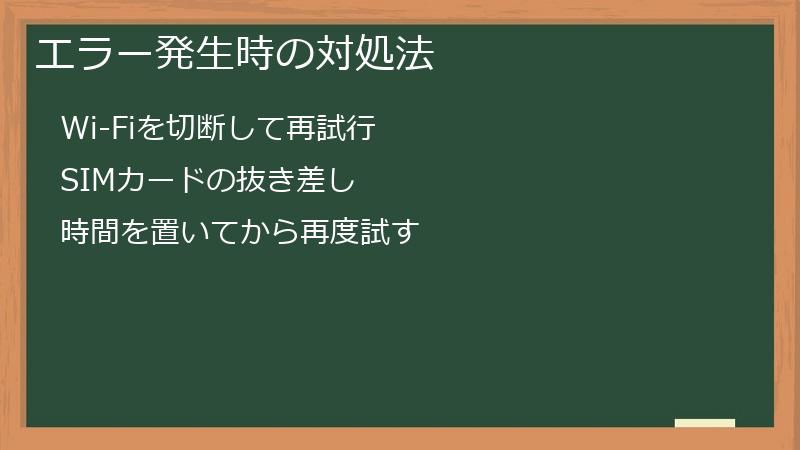 エラー発生時の対処法

Wi-Fiを切断して再試行

SIMカードの抜き差し

時間を置いてから再度試す